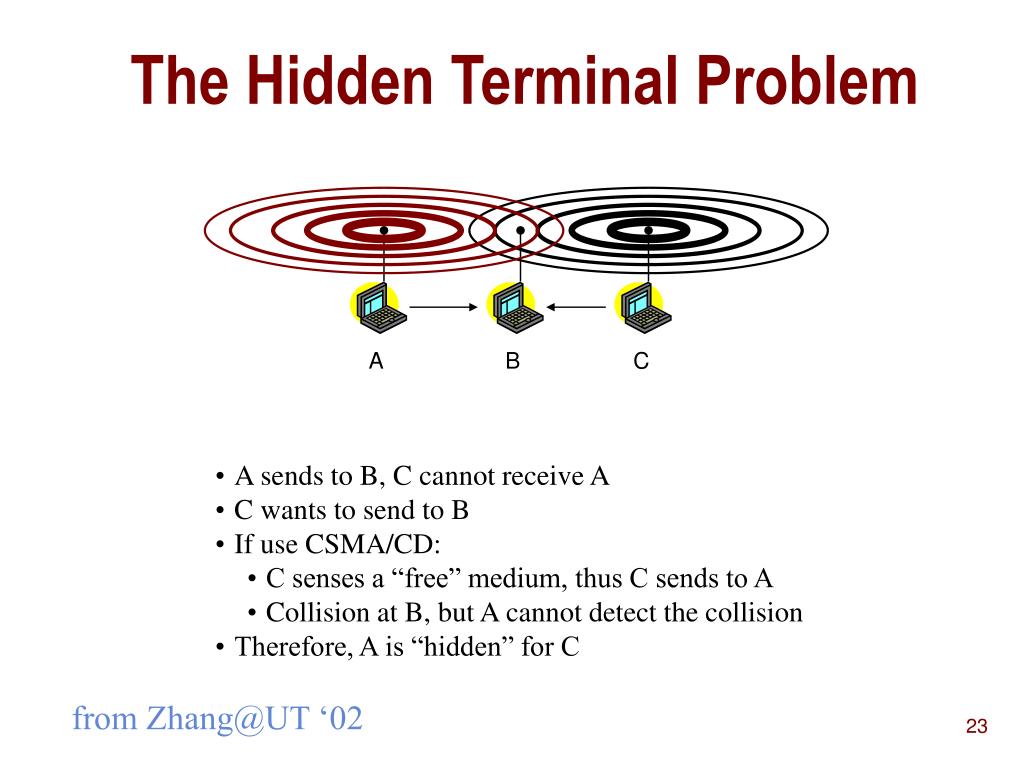 The Hidden Terminal Problem

A

B

C

• A sends to B, C cannot receive A
• C wants to send to B
• If use CSMA/CD:
  • C senses a “free” medium, thus C sends to A
  • Collision at B, but A cannot detect the collision
• Therefore, A is “hidden” for C

from Zhang@UT ‘02

23